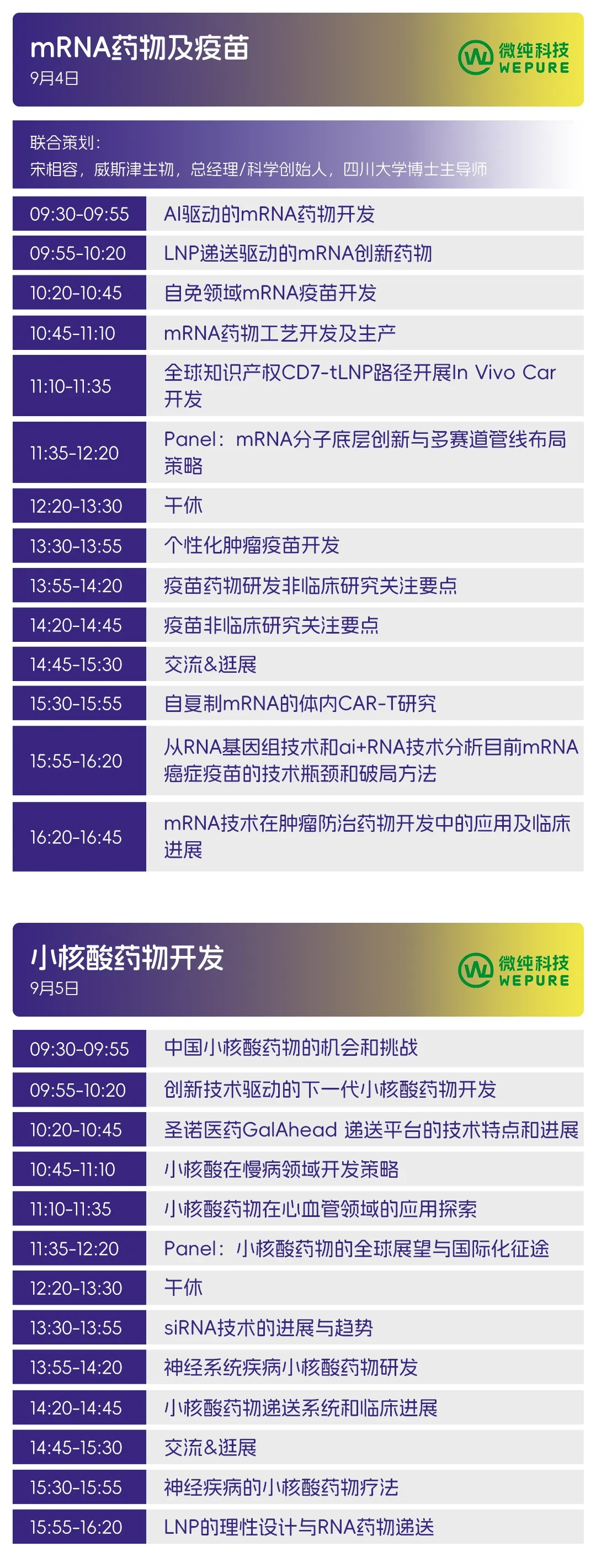 mRNA药物及疫苗
9月4日

微纯科技
WEPURE

联合策划：
宋相容，威斯津生物，总经理/科学创始人，四川大学博士生导师

| 09:30-09:55 | AI驱动的mRNA药物开发 |
|---|---|
| 09:55-10:20 | LNP递送驱动的mRNA创新药物 |
| 10:20-10:45 | 自免领域mRNA疫苗开发 |
| 10:45-11:10 | mRNA药物工艺开发及生产 |
| 11:10-11:35 | 全球知识产权CD7-tLNP路径开展In Vivo Car开发 |
| 11:35-12:20 | Panel：mRNA分子底层创新与多赛道管线布局策略 |
| 12:20-13:30 | 午休 |
| 13:30-13:55 | 个性化肿瘤疫苗开发 |
| 13:55-14:20 | 疫苗药物研发非临床研究关注要点 |
| 14:20-14:45 | 疫苗非临床研究关注要点 |
| 14:45-15:30 | 交流&逛展 |
| 15:30-15:55 | 自复制mRNA的体内CAR-T研究 |
| 15:55-16:20 | 从RNA基因组技术和ai+RNA技术分析目前mRNA癌症疫苗的技术瓶颈和破局方法 |
| 16:20-16:45 | mRNA技术在肿瘤防治药物开发中的应用及临床进展 |

小核酸药物开发
9月5日

微纯科技
WEPURE

| 09:30-09:55 | 中国小核酸药物的机会和挑战 |
|---|---|
| 09:55-10:20 | 创新技术驱动的下一代小核酸药物开发 |
| 10:20-10:45 | 圣诺医药GalAhead 递送平台的技术特点和进展 |
| 10:45-11:10 | 小核酸在慢病领域开发策略 |
| 11:10-11:35 | 小核酸药物在心血管领域的应用探索 |
| 11:35-12:20 | Panel：小核酸药物的全球展望与国际化征途 |
| 12:20-13:30 | 午休 |
| 13:30-13:55 | siRNA技术的进展与趋势 |
| 13:55-14:20 | 神经系统疾病小核酸药物研发 |
| 14:20-14:45 | 小核酸药物递送系统和临床进展 |
| 14:45-15:30 | 交流&逛展 |
| 15:30-15:55 | 神经疾病的小核酸药物疗法 |
| 15:55-16:20 | LNP的理性设计与RNA药物递送 |